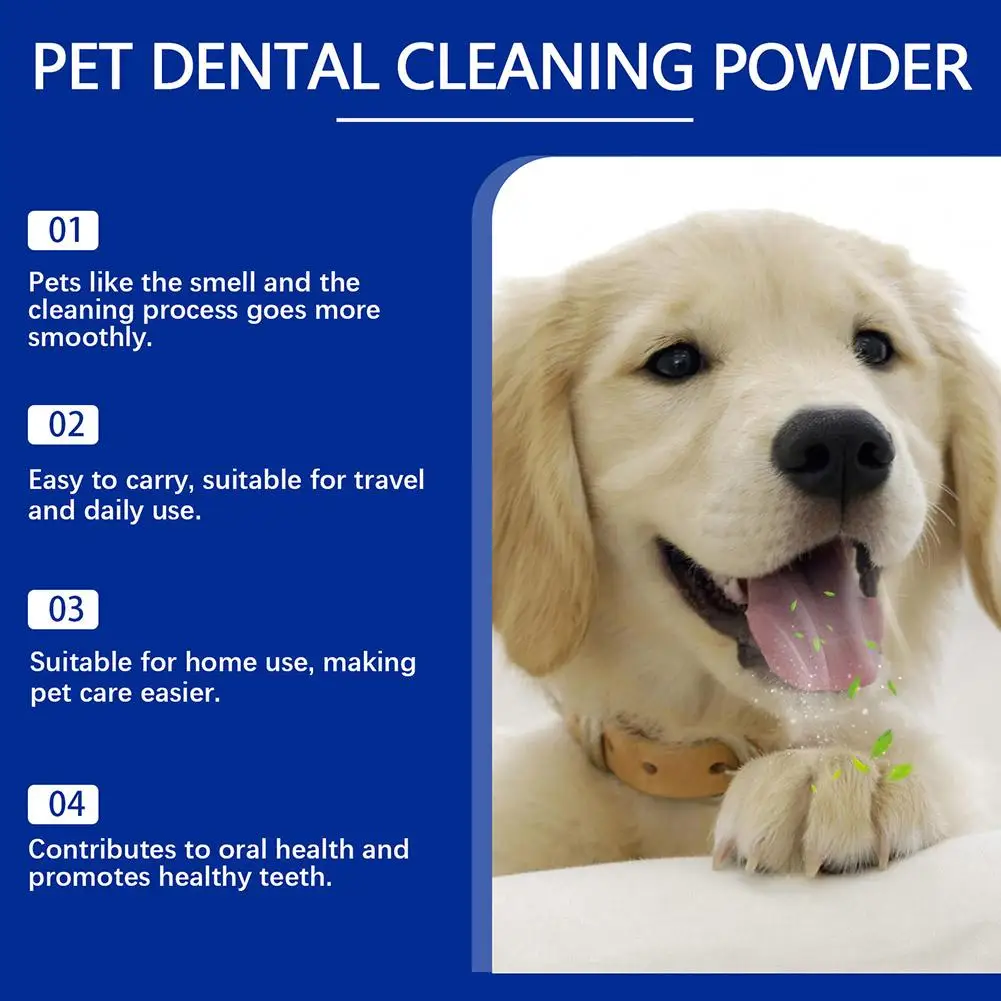 PET DENTAL CLEANING POWDER

01

Pets like the smell and the cleaning process goes more smoothly.

02

Easy to carry, suitable for travel and daily use.

03

Suitable for home use, making pet care easier.

04

Contributes to oral health and promotes healthy teeth.